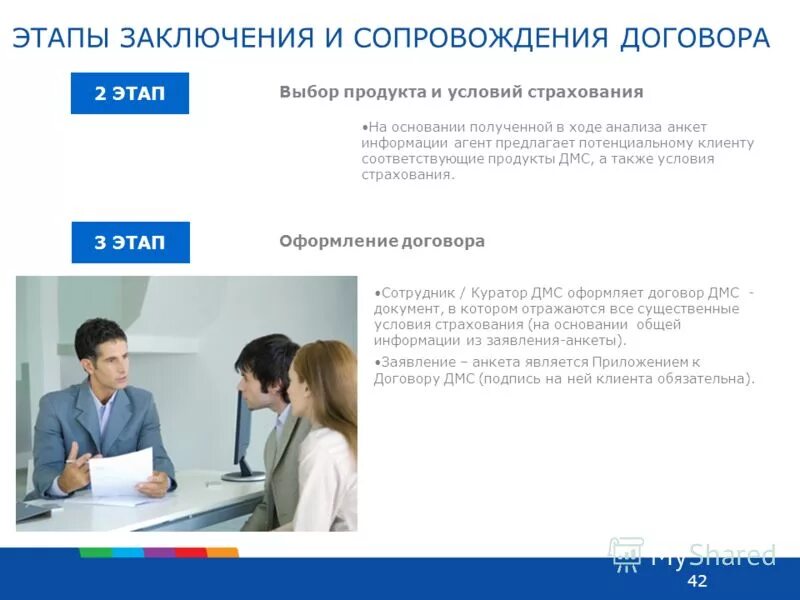 ЭТАПЫ ЗАКЛЮЧЕНИЯ И СОПРОВОЖДЕНИЯ ДОГОВОРА

2 ЭТАП

Выбор продукта и условий страхования

•На основании полученной в ходе анализа анкет информации агент предлагает потенциальному клиенту соответствующие продукты ДМС, а также условия страхования.

3 ЭТАП

Оформление договора

•Сотрудник / Куратор ДМС оформляет договор ДМС - документ, в котором отражаются все существенные условия страхования (на основании общей информации из заявления-анкеты).

•Заявление – анкета является Приложением к Договору ДМС (подпись на ней клиента обязательна).

MyShared

42